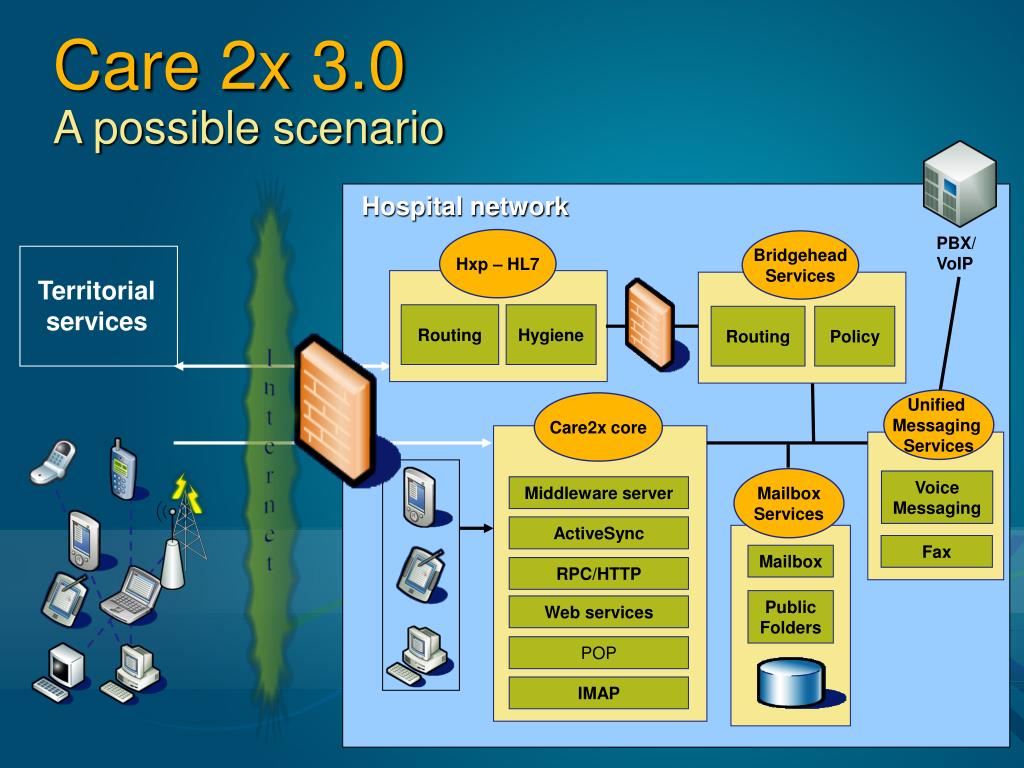 Care 2x 3.0
A possible scenario

Territorial services

Internet

Hospital network

Hxp – HL7

Routing

Hygiene

Bridgehead Services

Routing

Policy

PBX/ VoIP

Care2x core

Middleware server

ActiveSync

RPC/HTTP

Web services

POP

IMAP

Mailbox Services

Mailbox

Public Folders

Unified Messaging Services

Voice Messaging

Fax